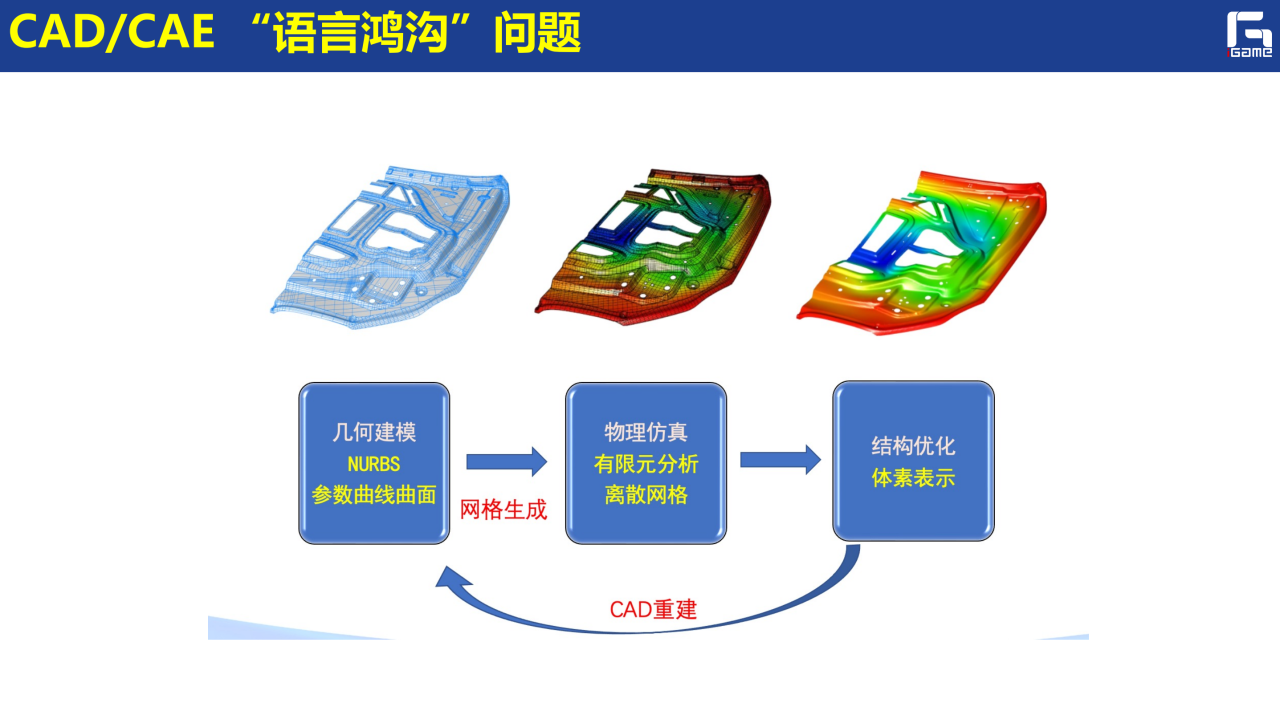 CAD/CAE “语言鸿沟”问题

iGame

几何建模
NURBS
参数曲线曲面

网格生成

物理仿真
有限元分析
离散网格

结构优化
体素表示

CAD重建